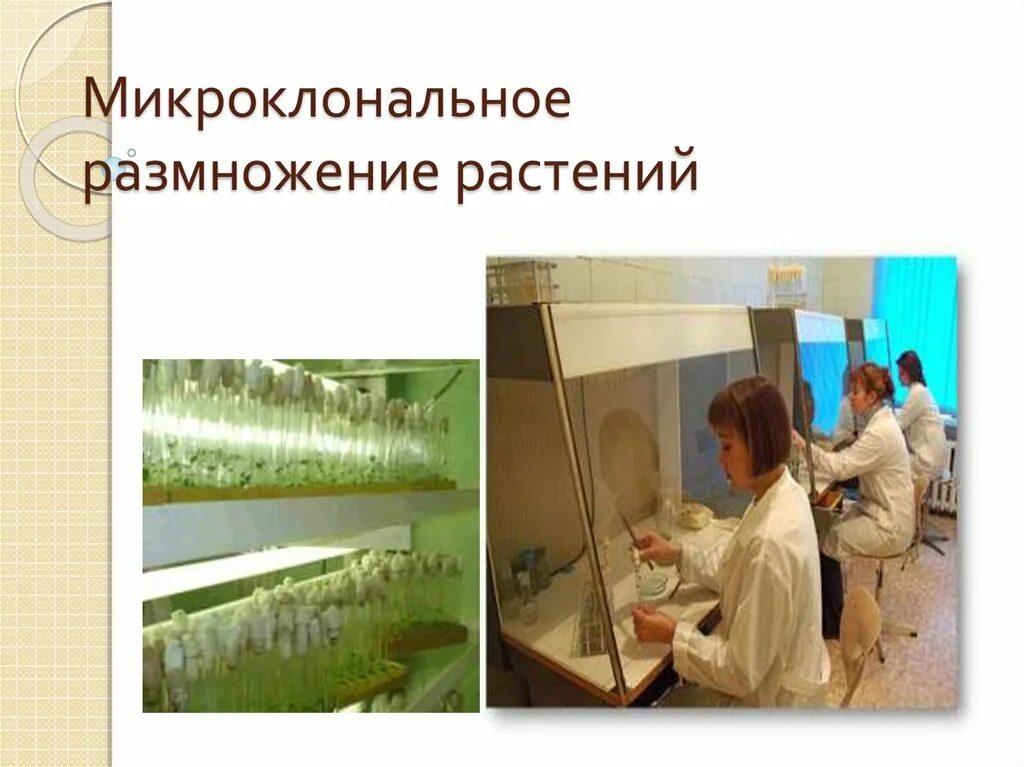 Микроклональное размножение растений